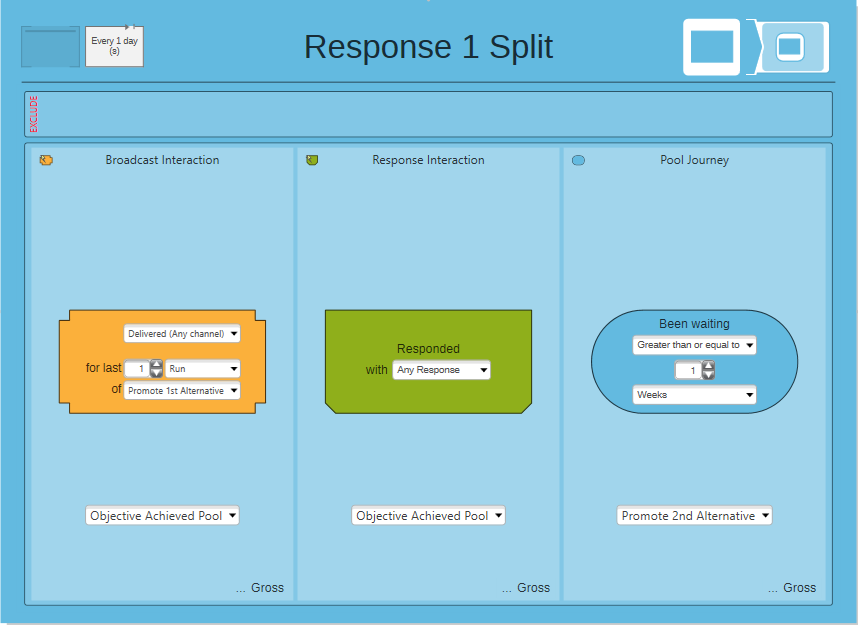 Every 1 day (8)

Response 1 Split

EXCLUDE

Broadcast Interaction

Delivered (Any channel)
for last 1 Run
of Promote 1st Alternative

Objective Achieved Pool

... Gross

Response Interaction

Responded
with Any Response

Objective Achieved Pool

... Gross

Pool Journey

Been waiting
Greater than or equal to
1
Weeks

Promote 2nd Alternative

... Gross